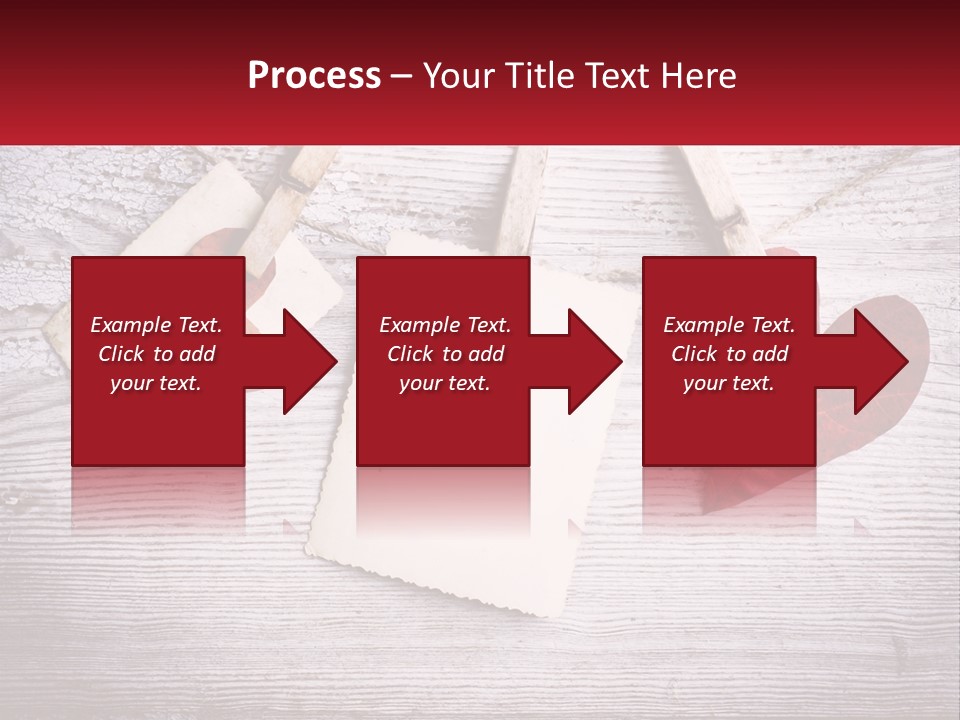 Process – Your Title Text Here

Example Text. Click to add your text.

Example Text. Click to add your text.

Example Text. Click to add your text.